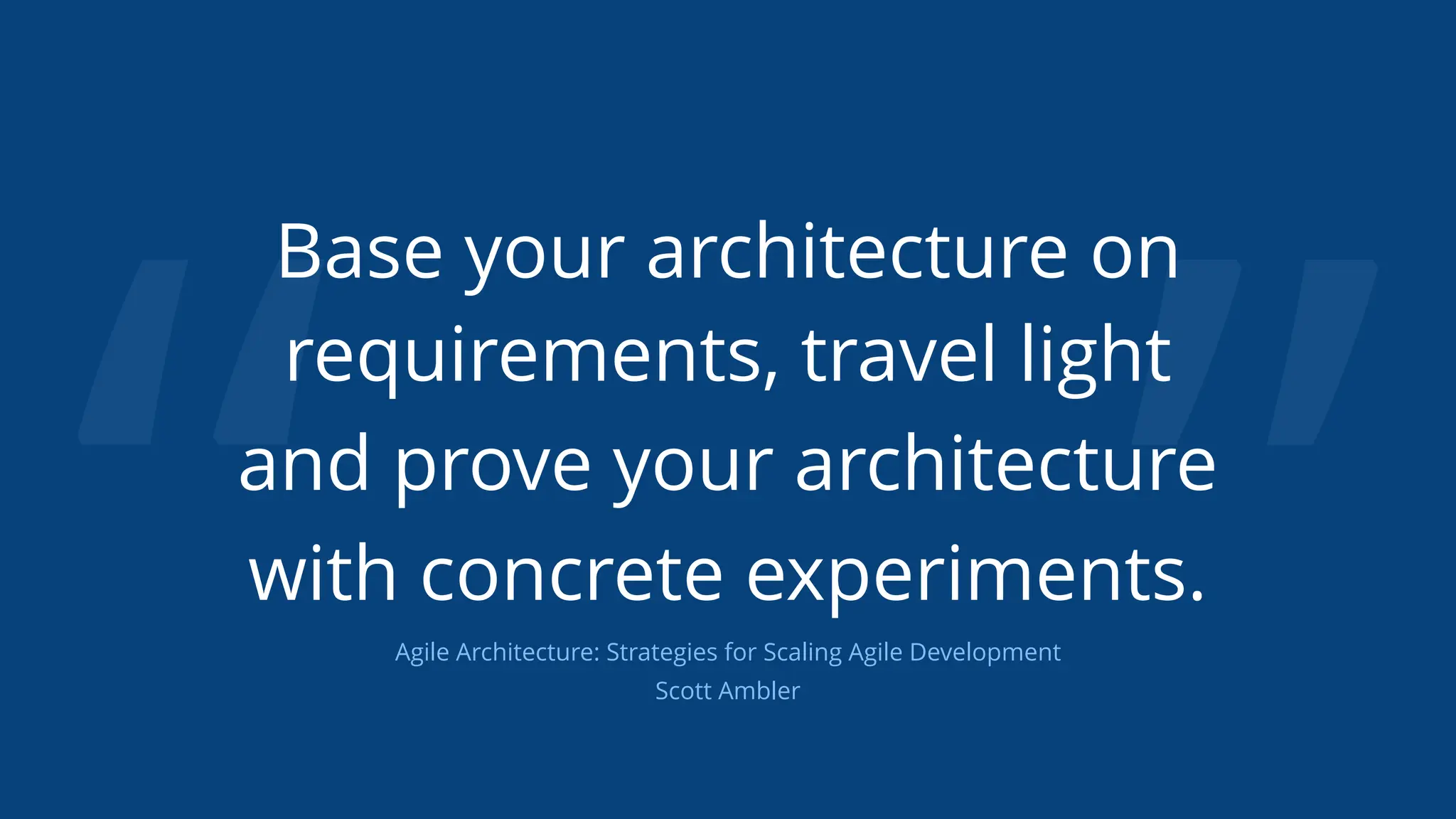 Base your architecture on requirements, travel light and prove your architecture with concrete experiments.

Agile Architecture: Strategies for Scaling Agile Development
Scott Ambler